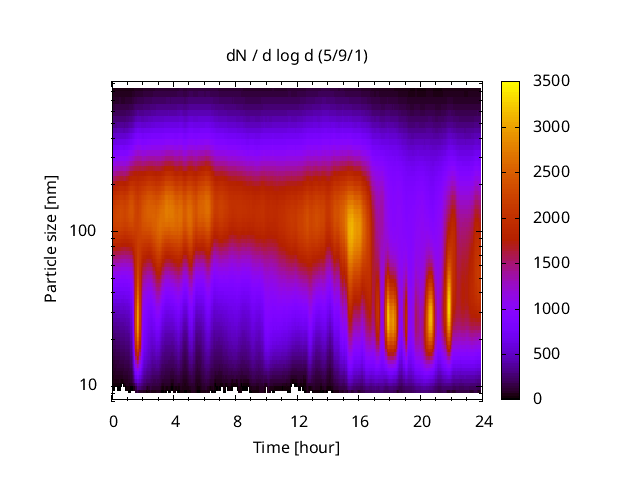 dN / d log d (5/9/1)

Particle size [nm]

100

10

0 4 8 12 16 20 24

Time [hour]

3500
3000
2500
2000
1500
1000
500
0